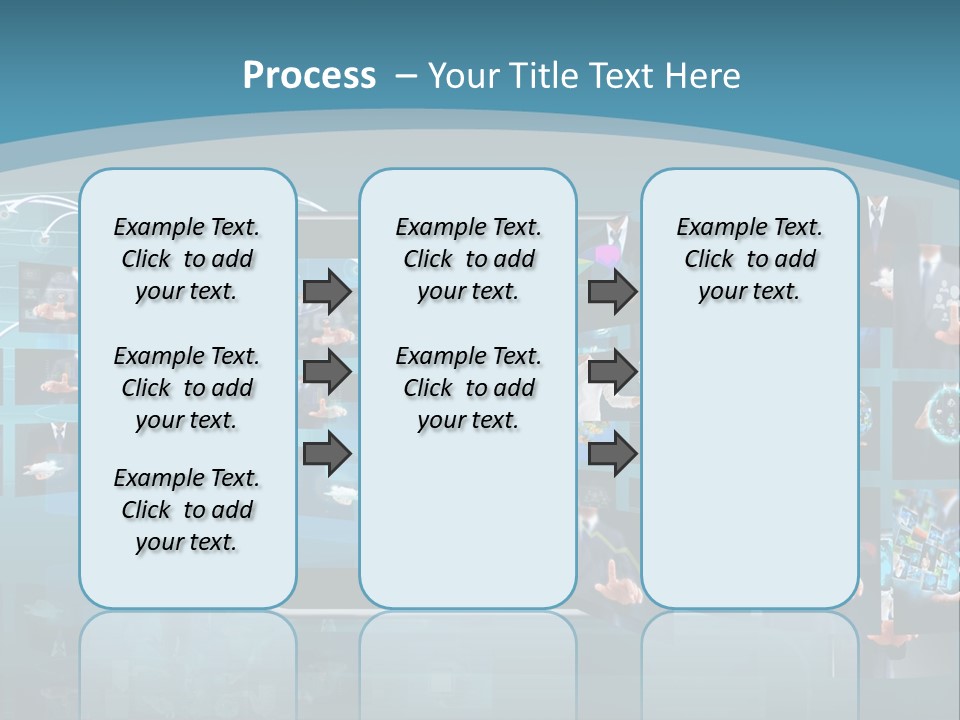 Process – Your Title Text Here

Example Text. Click to add your text.

Example Text. Click to add your text.

Example Text. Click to add your text.

Example Text. Click to add your text.

Example Text. Click to add your text.

Example Text. Click to add your text.